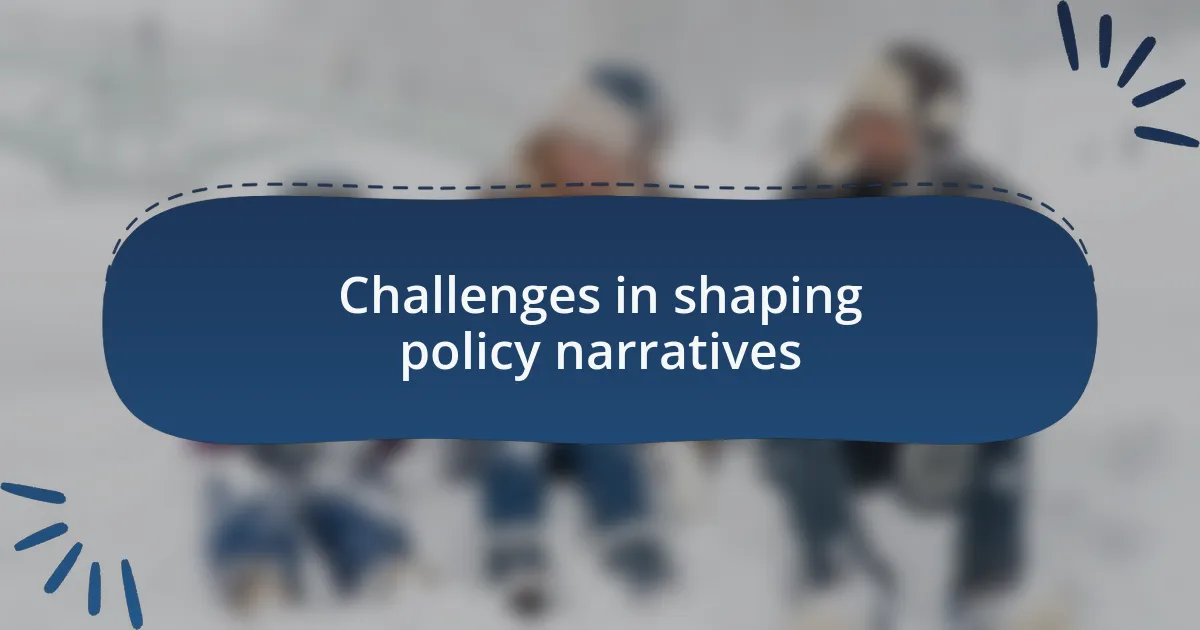 Challenges in shaping policy narratives